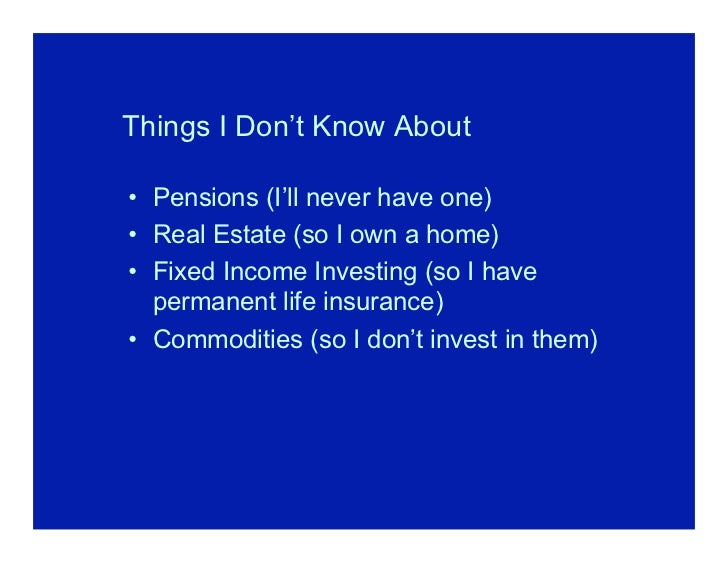 Things I Don’t Know About

• Pensions (I’ll never have one)
• Real Estate (so I own a home)
• Fixed Income Investing (so I have permanent life insurance)
• Commodities (so I don’t invest in them)